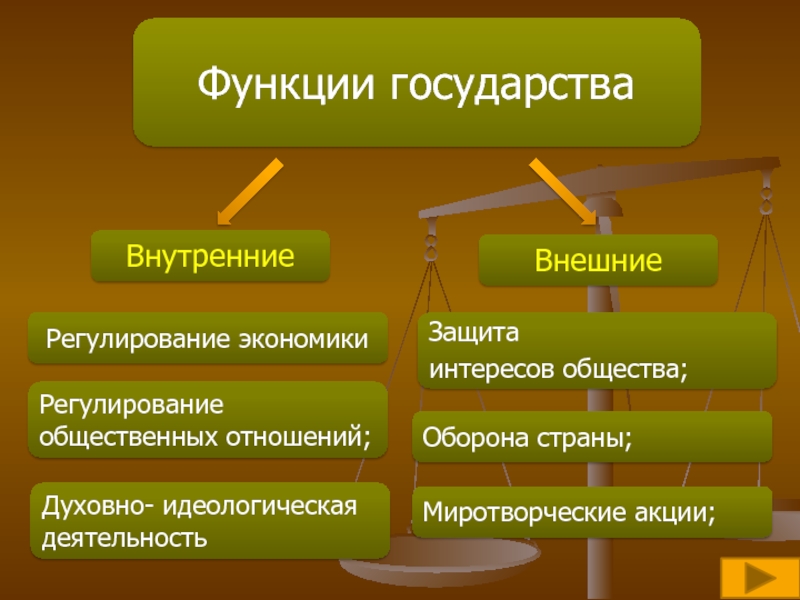 Функции государства

Внутренние

Регулирование экономики

Регулирование общественных отношений;

Духовно- идеологическая деятельность

Внешние

Защита интересов общества;

Оборона страны;

Миротворческие акции;